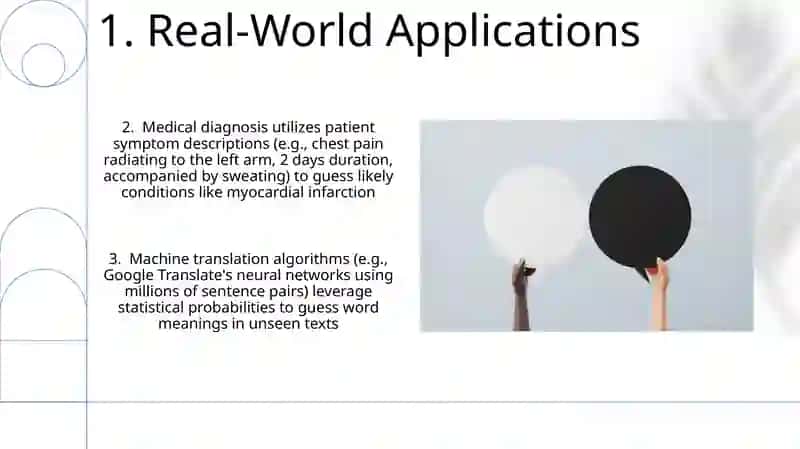 1. Real-World Applications

2. Medical diagnosis utilizes patient symptom descriptions (e.g., chest pain radiating to the left arm, 2 days duration, accompanied by sweating) to guess likely conditions like myocardial infarction

3. Machine translation algorithms (e.g., Google Translate's neural networks using millions of sentence pairs) leverage statistical probabilities to guess word meanings in unseen texts